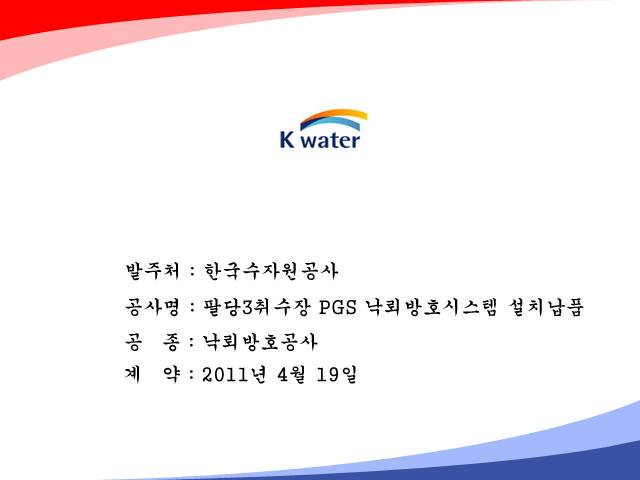 K water

발주처 : 한국수자원공사
공사명 : 팔당3취수장 PGS 낙뢰방호시스템 설치납품
공 종 : 낙뢰방호공사
계 약 : 2011년 4월 19일